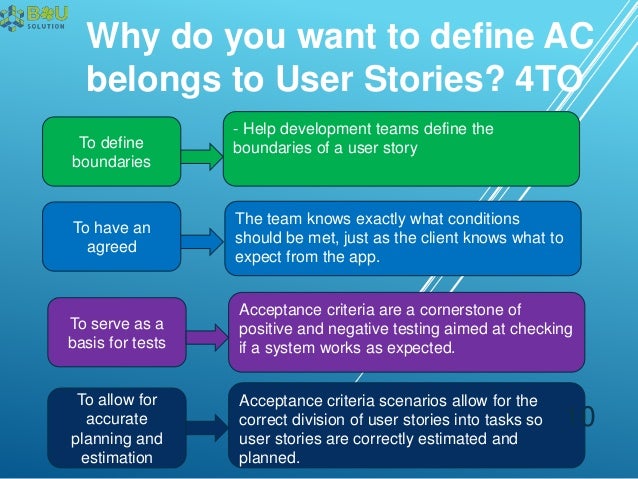 B&U SOLUTION

Why do you want to define AC belongs to User Stories? 4TO

To define boundaries

- Help development teams define the boundaries of a user story

To have an agreed

The team knows exactly what conditions should be met, just as the client knows what to expect from the app.

To serve as a basis for tests

Acceptance criteria are a cornerstone of positive and negative testing aimed at checking if a system works as expected.

To allow for accurate planning and estimation

Acceptance criteria scenarios allow for the correct division of user stories into tasks so user stories are correctly estimated and planned.

10